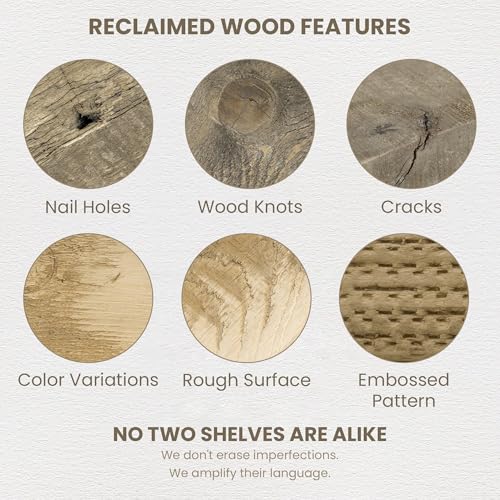 RECLAIMED WOOD FEATURES

Nail Holes

Wood Knots

Cracks

Color Variations

Rough Surface

Embossed Pattern

NO TWO SHELVES ARE ALIKE

We don't erase imperfections.
We amplify their language.